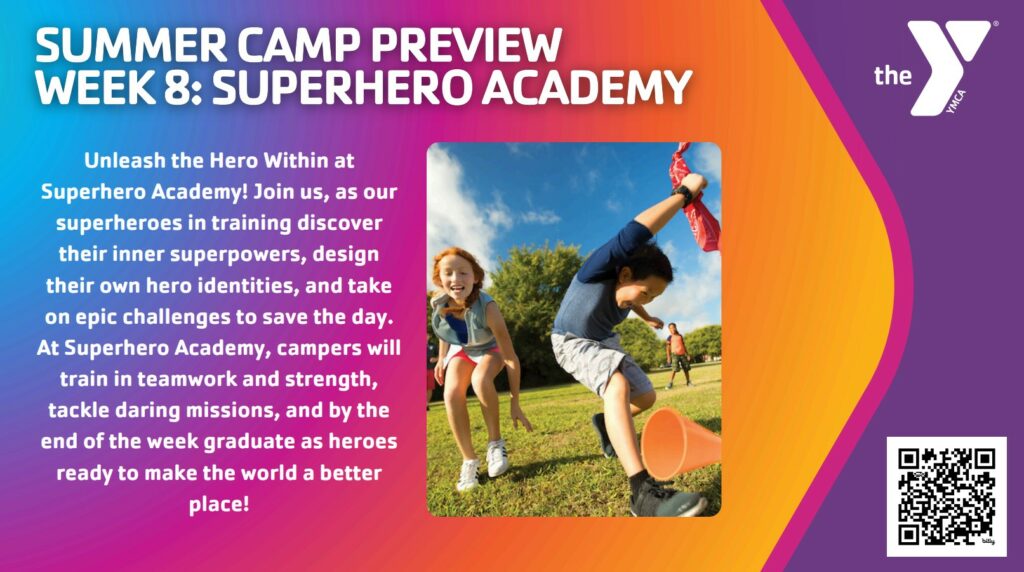 SUMMER CAMP PREVIEW
WEEK 8: SUPERHERO ACADEMY

the YMCA

Unleash the Hero Within at Superhero Academy! Join us, as our superheroes in training discover their inner superpowers, design their own hero identities, and take on epic challenges to save the day. At Superhero Academy, campers will train in teamwork and strength, tackle daring missions, and by the end of the week graduate as heroes ready to make the world a better place!

bitly